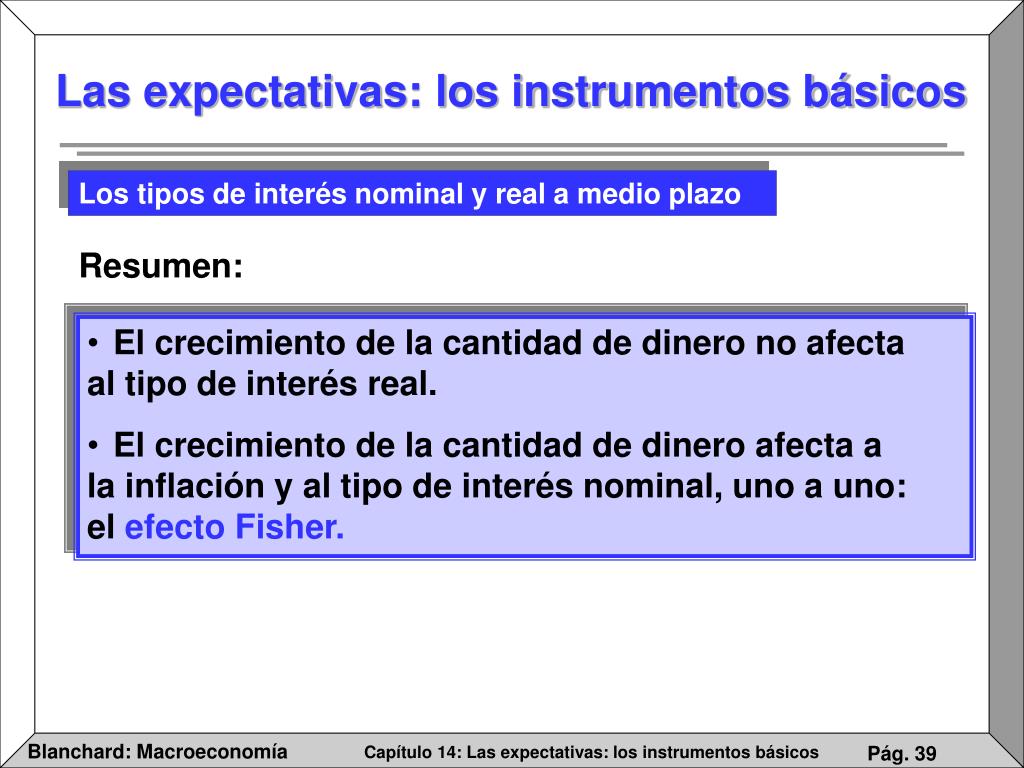 Las expectativas: los instrumentos básicos

Los tipos de interés nominal y real a medio plazo

Resumen:

• El crecimiento de la cantidad de dinero no afecta al tipo de interés real.

• El crecimiento de la cantidad de dinero afecta a la inflación y al tipo de interés nominal, uno a uno: el efecto Fisher.

Blanchard: Macroeconomía

Capítulo 14: Las expectativas: los instrumentos básicos

Pág. 39